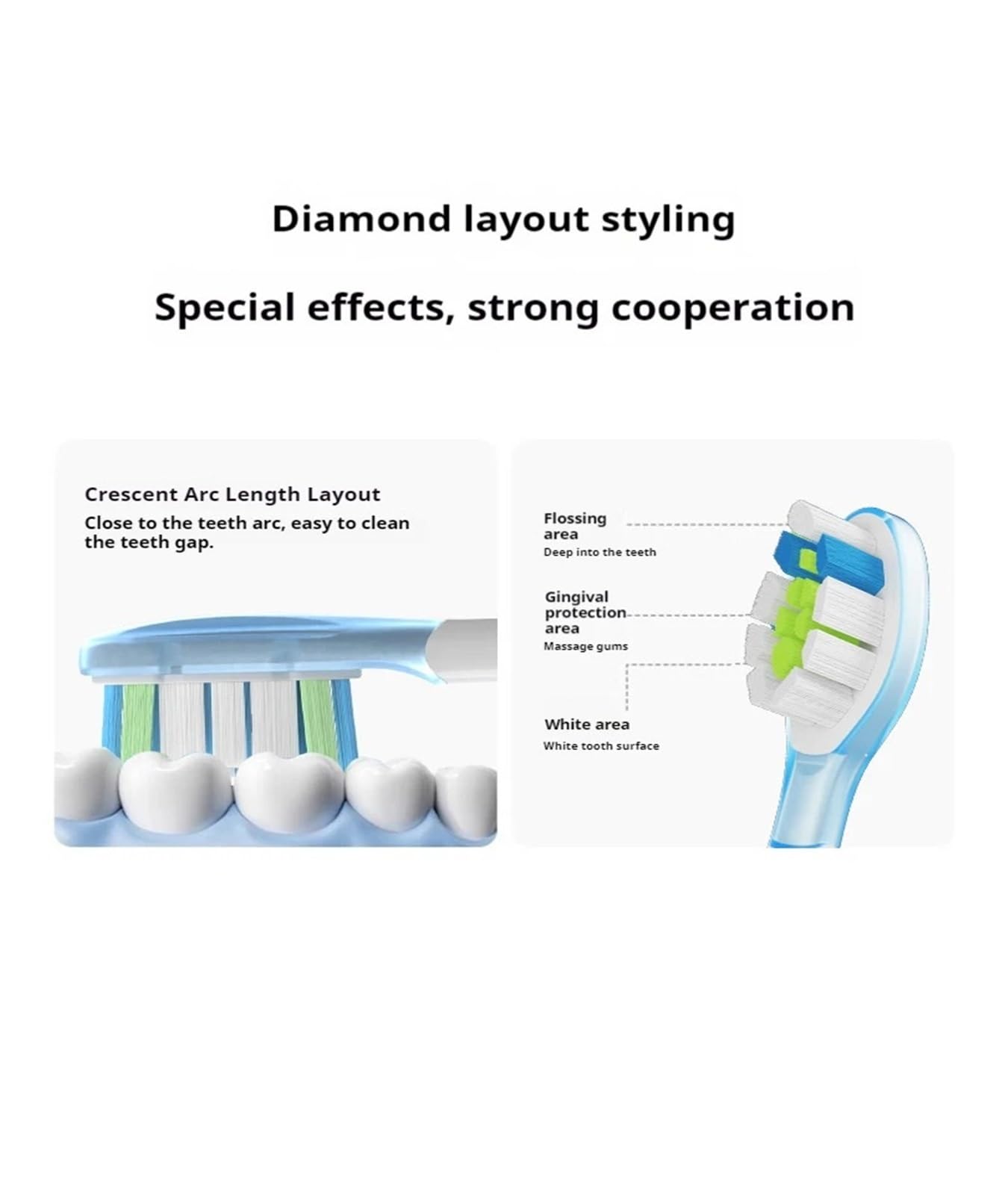 Diamond layout styling

Special effects, strong cooperation

Crescent Arc Length Layout
Close to the teeth arc, easy to clean the teeth gap.

Flossing area
Deep into the teeth

Gingival protection area
Massage gums

White area
White tooth surface